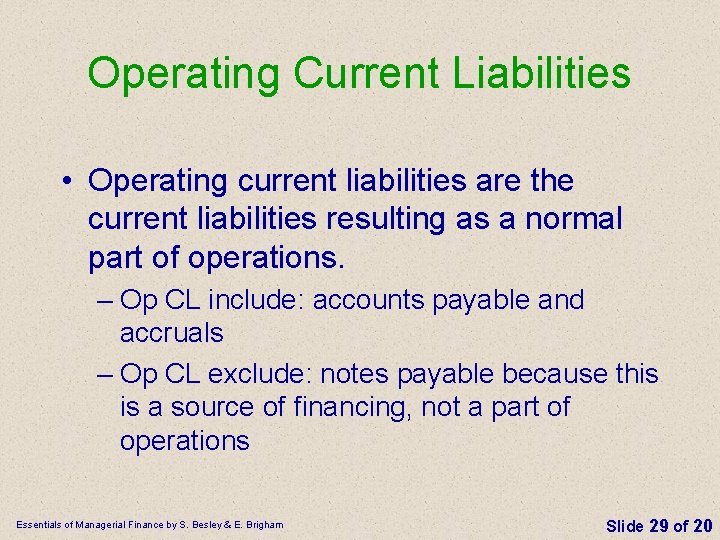 Operating Current Liabilities

• Operating current liabilities are the current liabilities resulting as a normal part of operations.

– Op CL include: accounts payable and accruals

– Op CL exclude: notes payable because this is a source of financing, not a part of operations

Essentials of Managerial Finance by S. Besley & E. Brigham

Slide 29 of 20